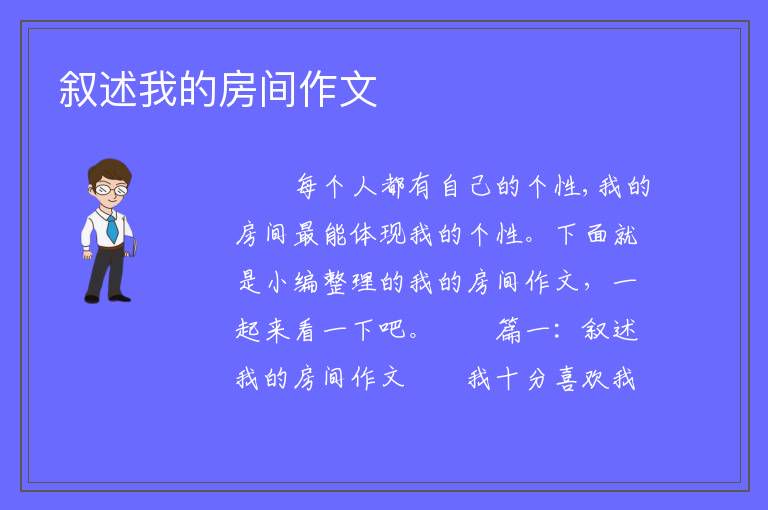 叙述我的房间作文

每个人都有自己的个性,我的房间最能体现我的个性。下面就是小编整理的我的房间作文，一起来看一下吧。　　篇一：叙述我的房间作文　　我十分喜欢我